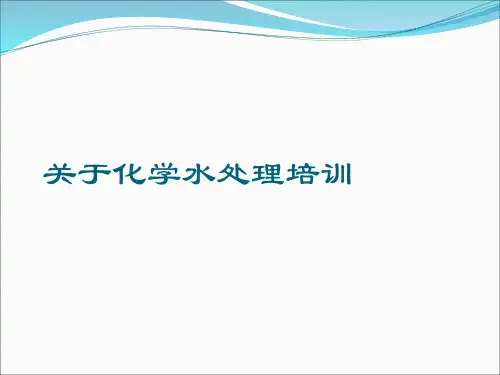 关于化学水处理培训